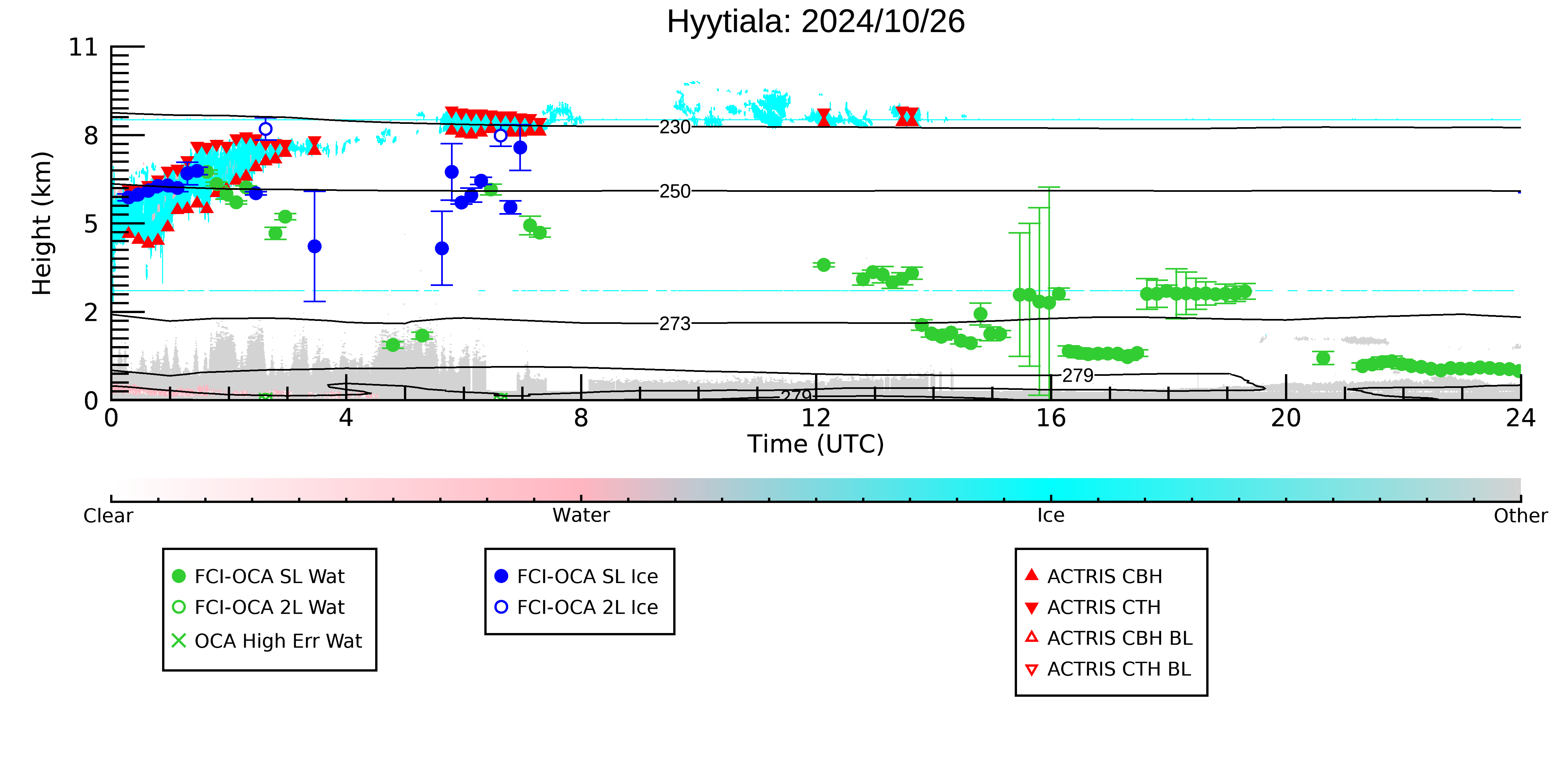 Hyytiala: 2024/10/26

Height (km)

11
8
5
2
0

230
250
273
279
279

0
4
8
12
16
20
24

Time (UTC)

Clear
Water
Ice
Other

FCI-OCA SL Wat
FCI-OCA 2L Wat
OCA High Err Wat

FCI-OCA SL Ice
FCI-OCA 2L Ice

ACTRIS CBH
ACTRIS CTH
ACTRIS CBH BL
ACTRIS CTH BL